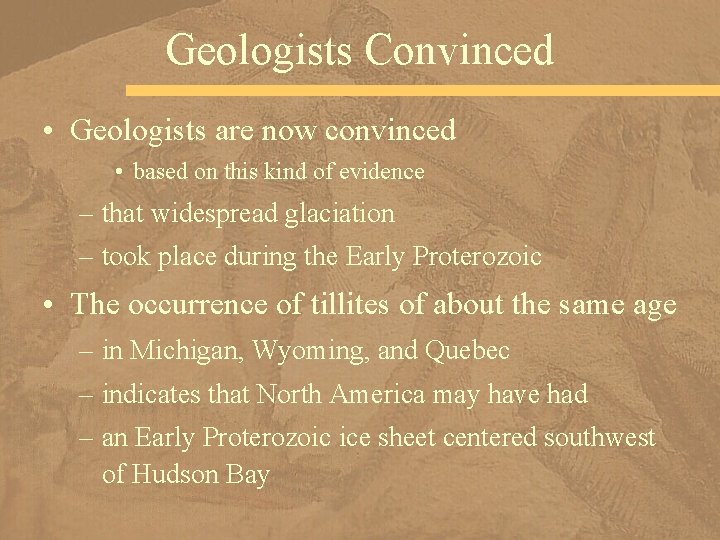 Geologists Convinced

• Geologists are now convinced

• based on this kind of evidence

– that widespread glaciation

– took place during the Early Proterozoic

• The occurrence of tillites of about the same age

– in Michigan, Wyoming, and Quebec

– indicates that North America may have had

– an Early Proterozoic ice sheet centered southwest of Hudson Bay